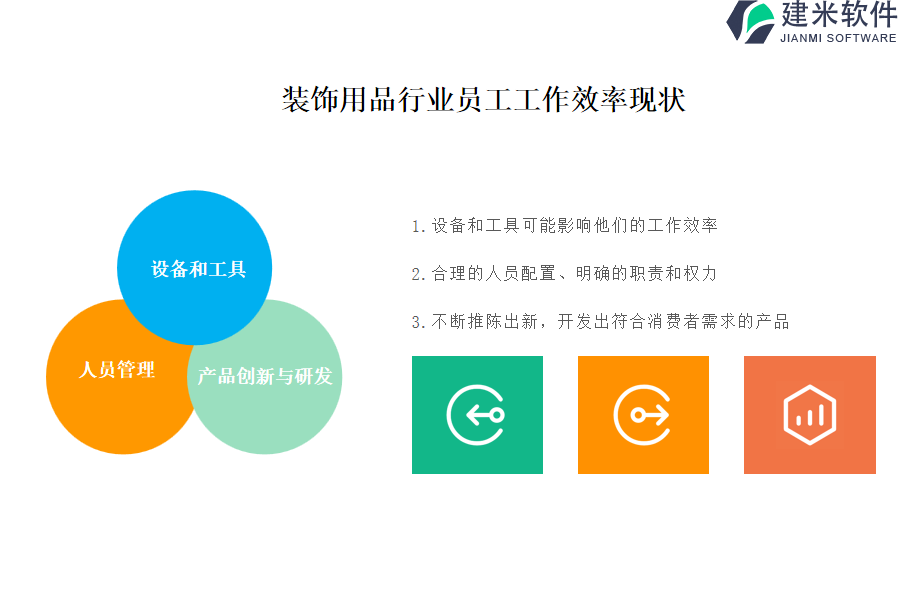 建米软件
JIANMI SOFTWARE

装饰用品行业员工工作效率现状

设备和工具

人员管理

产品创新与研发

1. 设备和工具可能影响他们的工作效率

2. 合理的人员配置、明确的职责和权力

3. 不断推陈出新，开发出符合消费者需求的产品